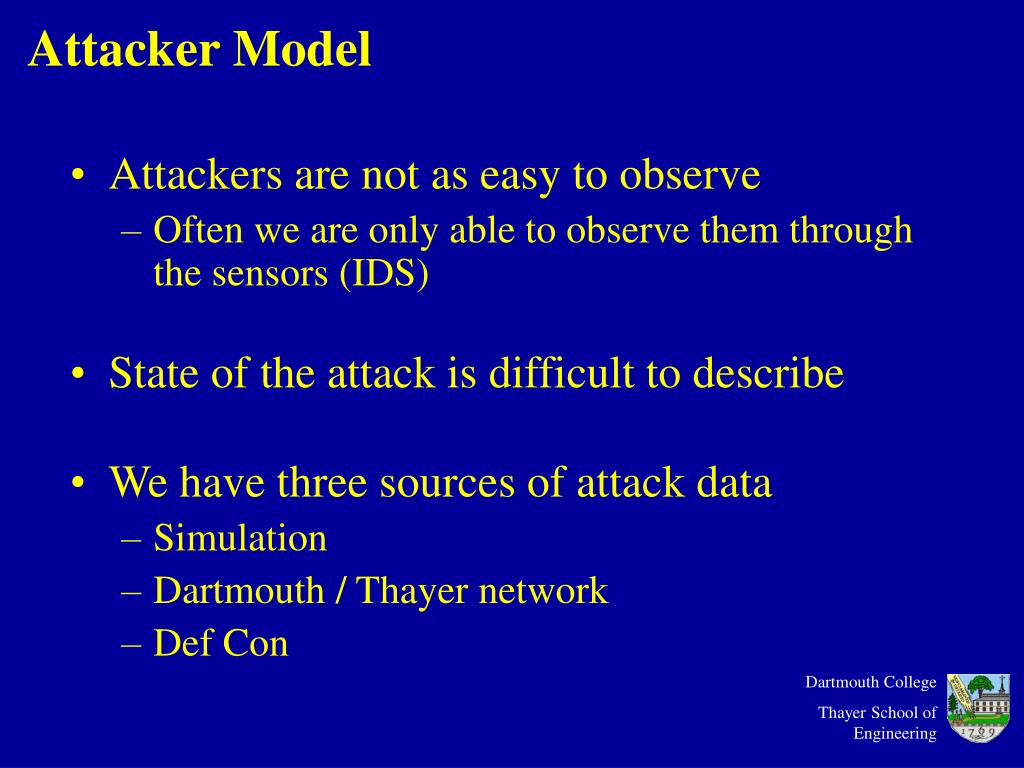 Attacker Model

• Attackers are not as easy to observe
– Often we are only able to observe them through the sensors (IDS)

• State of the attack is difficult to describe

• We have three sources of attack data
– Simulation
– Dartmouth / Thayer network
– Def Con

Dartmouth College

Thayer School of Engineering

1769